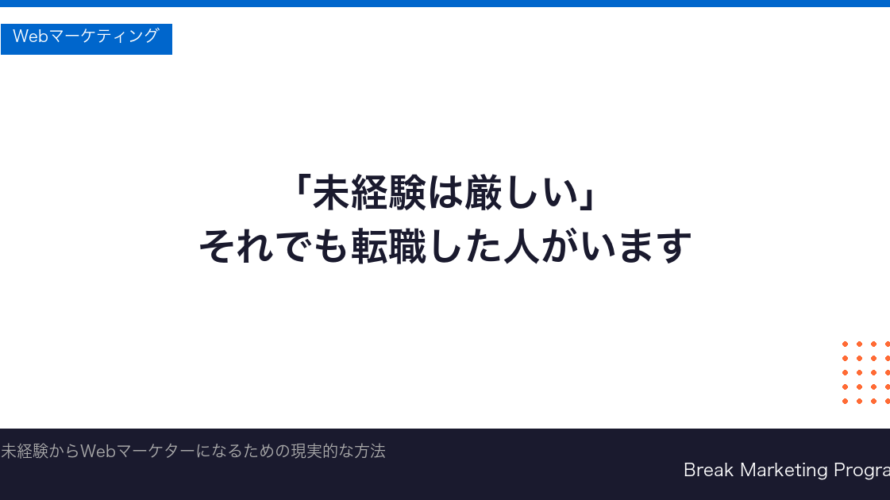 Webマーケティング

「未経験は厳しい」
それでも転職した人がいます

未経験からWebマーケターになるための現実的な方法

Break Marketing Progra